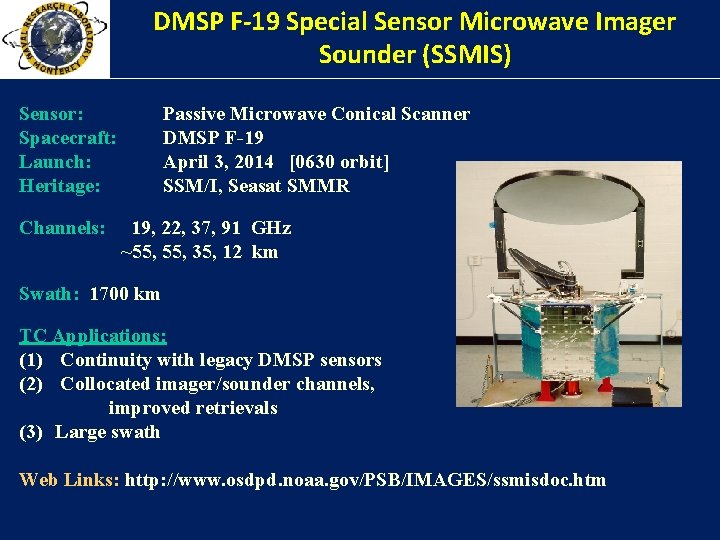 NAVAL RESEARCH LABORATORY MONTEREY

DMSP F-19 Special Sensor Microwave Imager Sounder (SSMIS)

Sensor: Passive Microwave Conical Scanner
Spacecraft: DMSP F-19
Launch: April 3, 2014 [0630 orbit]
Heritage: SSM/I, Seasat SMMR

Channels: 19, 22, 37, 91 GHz
~55, 55, 35, 12 km

Swath: 1700 km

TC Applications:
(1) Continuity with legacy DMSP sensors
(2) Collocated imager/sounder channels, improved retrievals
(3) Large swath

Web Links: http://www.osdpd.noaa.gov/PSB/IMAGES/ssmisdoc.htm